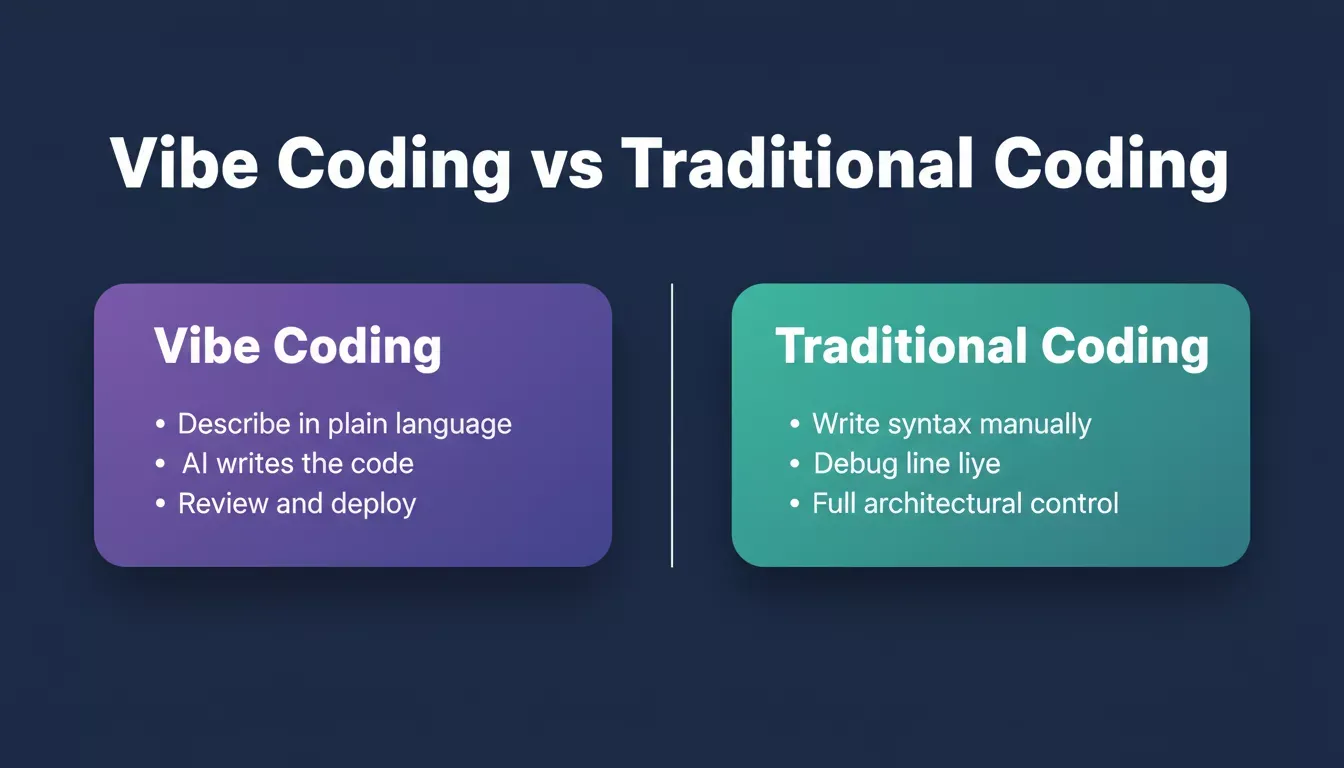 Vibe Coding vs Traditional Coding

Vibe Coding

• Describe in plain language
• AI writes the code
• Review and deploy

Traditional Coding

• Write syntax manually
• Debug line liye
• Full architectural control